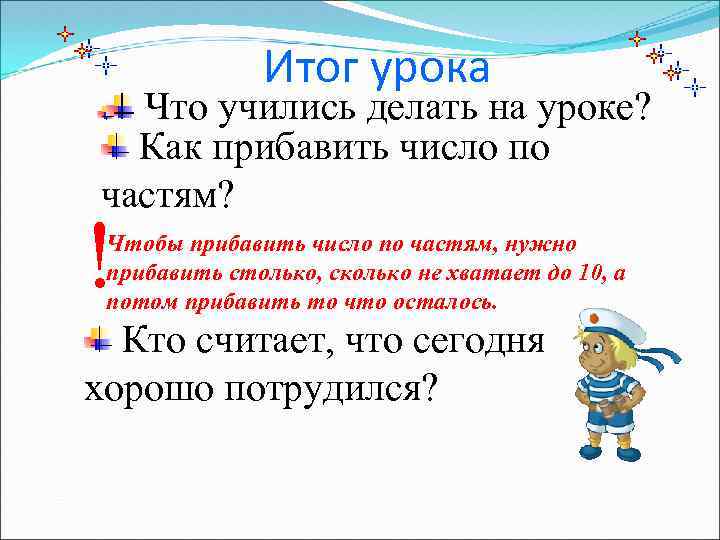 Итог урока

Что учились делать на уроке?

Как прибавить число по частям?

! Чтобы прибавить число по частям, нужно прибавить столько, сколько не хватает до 10, а потом прибавить то что осталось.

Кто считает, что сегодня хорошо потрудился?